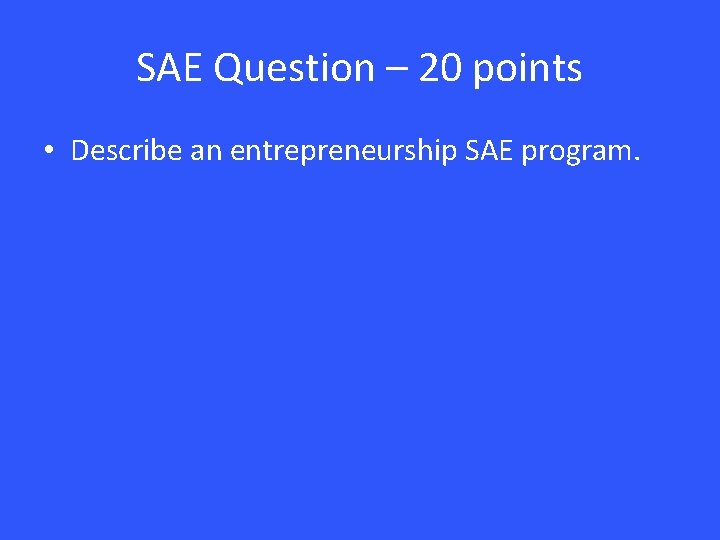 SAE Question – 20 points

• Describe an entrepreneurship SAE program.